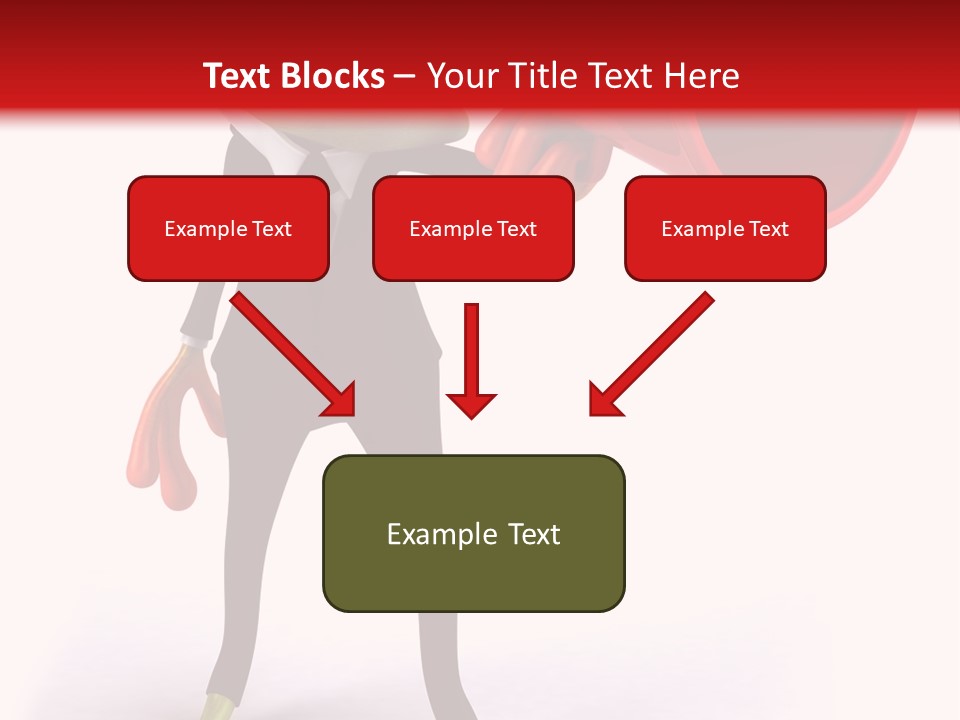 Text Blocks – Your Title Text Here

Example Text

Example Text

Example Text

Example Text